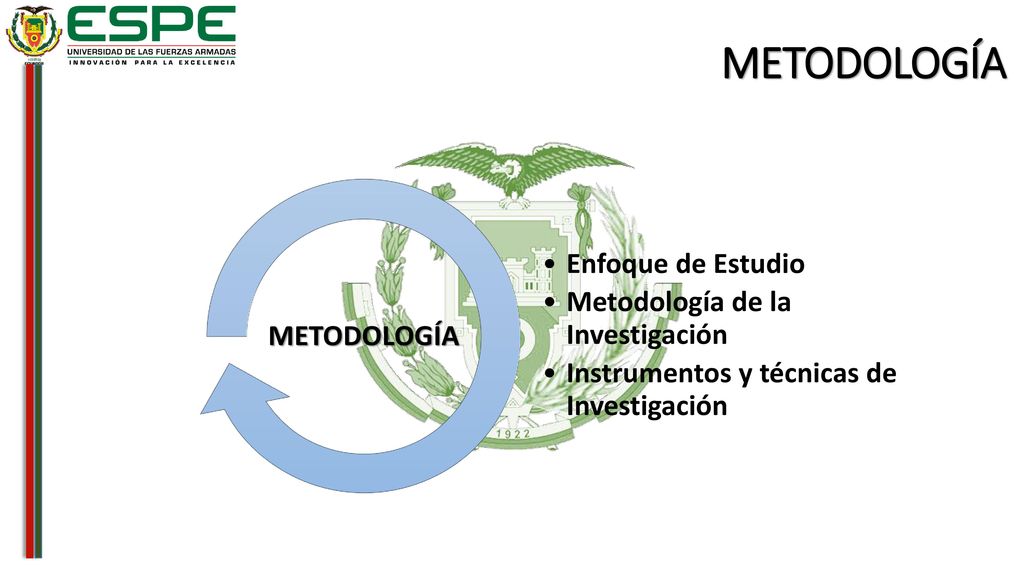 ESPE
UNIVERSIDAD DE LAS FUERZAS ARMADAS
INNOVACIÓN PARA LA EXCELENCIA

METODOLOGÍA

METODOLOGÍA

• Enfoque de Estudio
• Metodología de la Investigación
• Instrumentos y técnicas de Investigación

1922